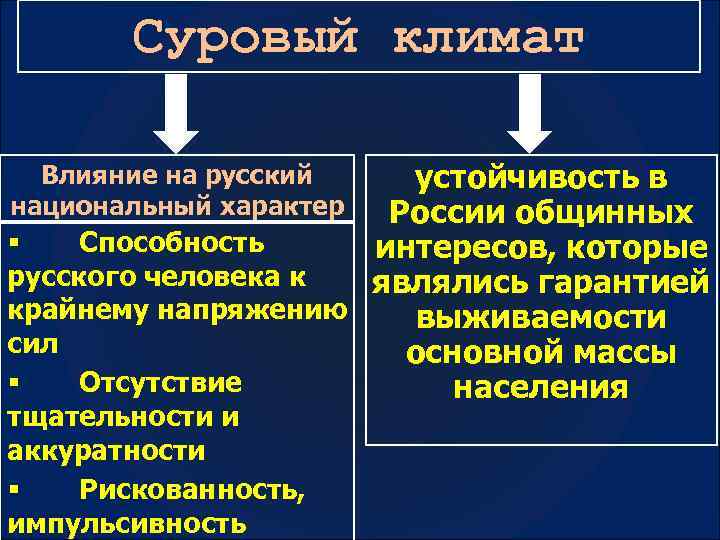 Суровый климат

Влияние на русский национальный характер

▪ Способность русского человека к крайнему напряжению сил
▪ Отсутствие тщательности и аккуратности
▪ Рискованность, импульсивность

устойчивость в России общинных интересов, которые являлись гарантией выживаемости основной массы населения